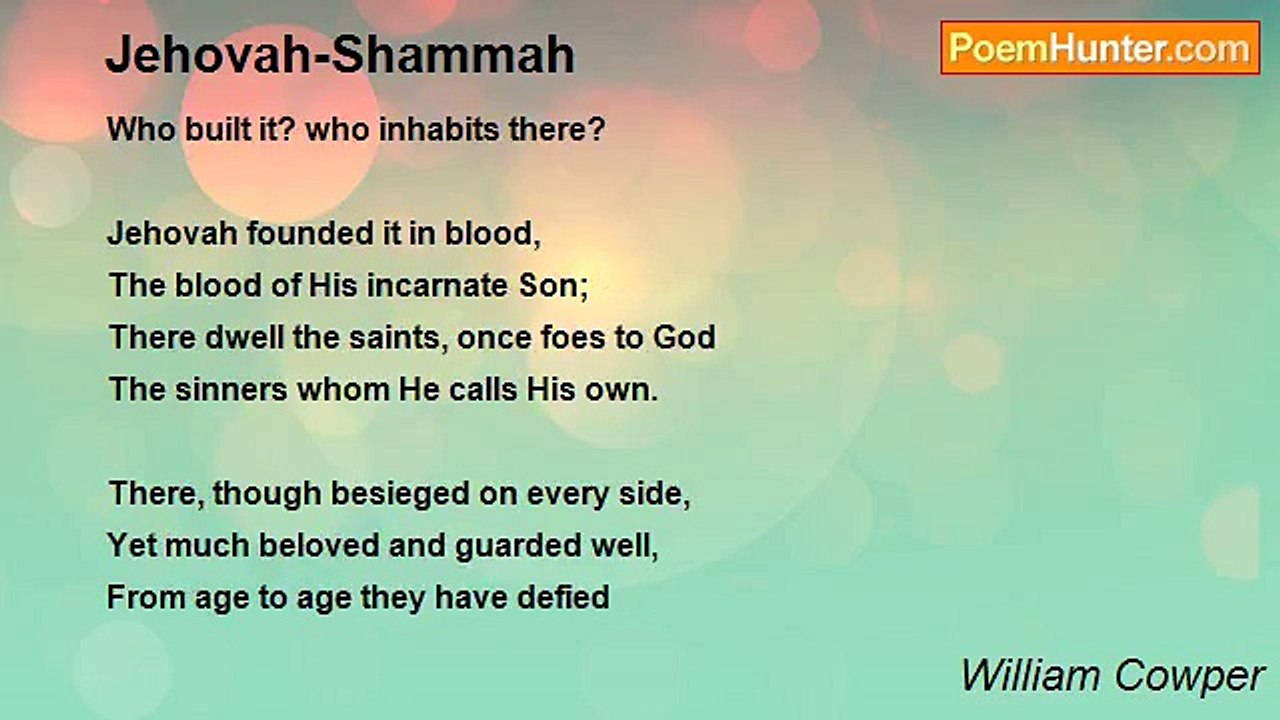 Jehovah-Shammah

PoemHunter.com

Who built it? who inhabits there?

Jehovah founded it in blood,
The blood of His incarnate Son;
There dwell the saints, once foes to God
The sinners whom He calls His own.

There, though besieged on every side,
Yet much beloved and guarded well,
From age to age they have defied

William Cowper